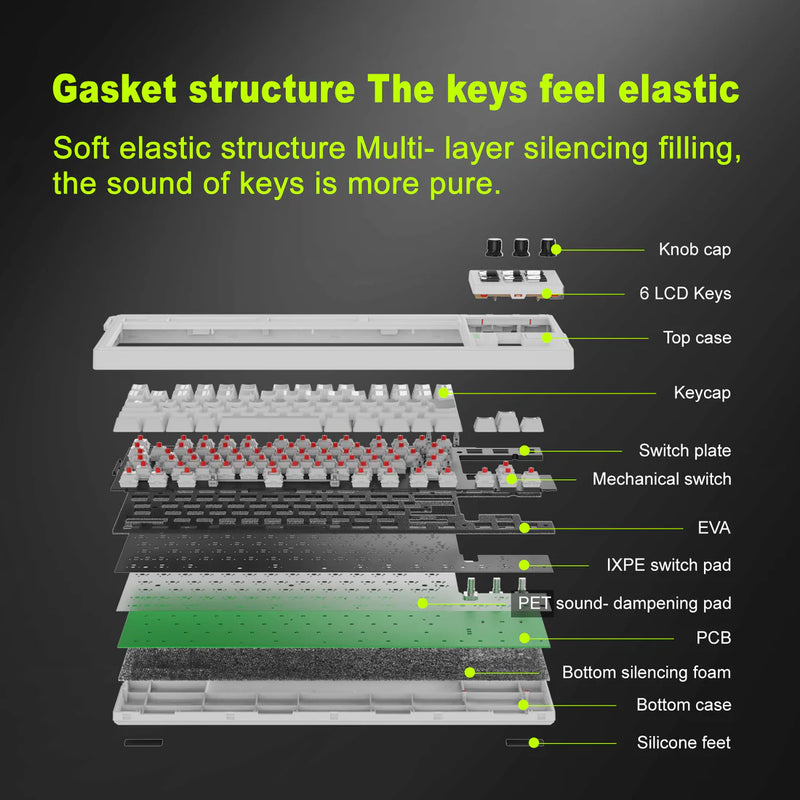 Gasket structure The keys feel elastic

Soft elastic structure Multi- layer silencing filling, the sound of keys is more pure.

Knob cap

6 LCD Keys

Top case

Keycap

Switch plate

Mechanical switch

EVA

IXPE switch pad

PET sound- dampening pad

PCB

Bottom silencing foam

Bottom case

Silicone feet